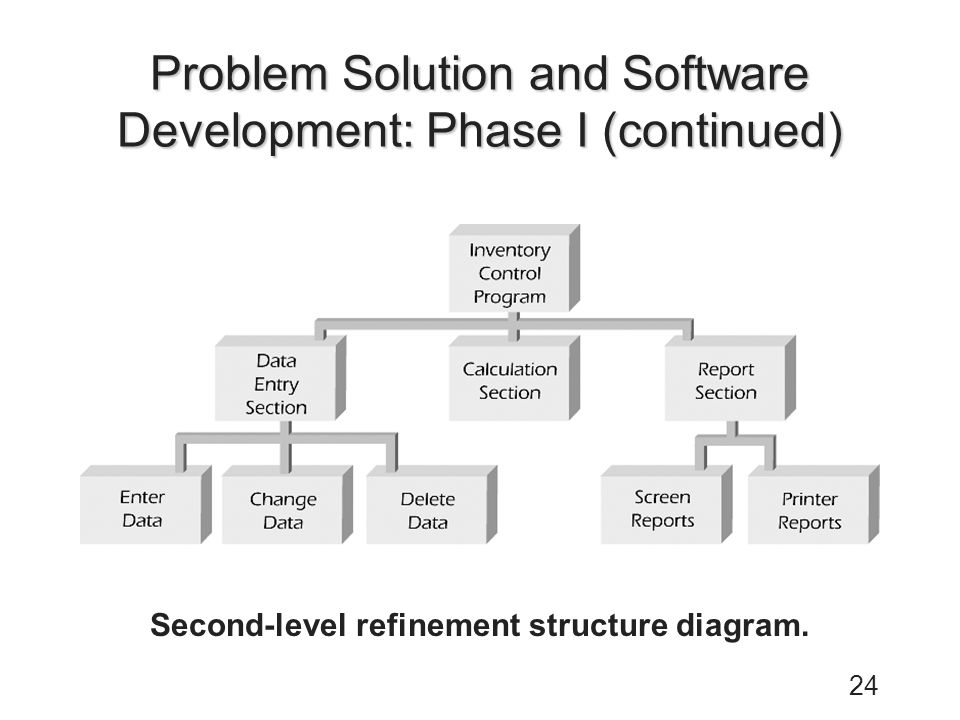 Problem Solution and Software Development: Phase I (continued)

Inventory Control Program

Data Entry Section

Calculation Section

Report Section

Enter Data

Change Data

Delete Data

Screen Reports

Printer Reports

Second-level refinement structure diagram.

24